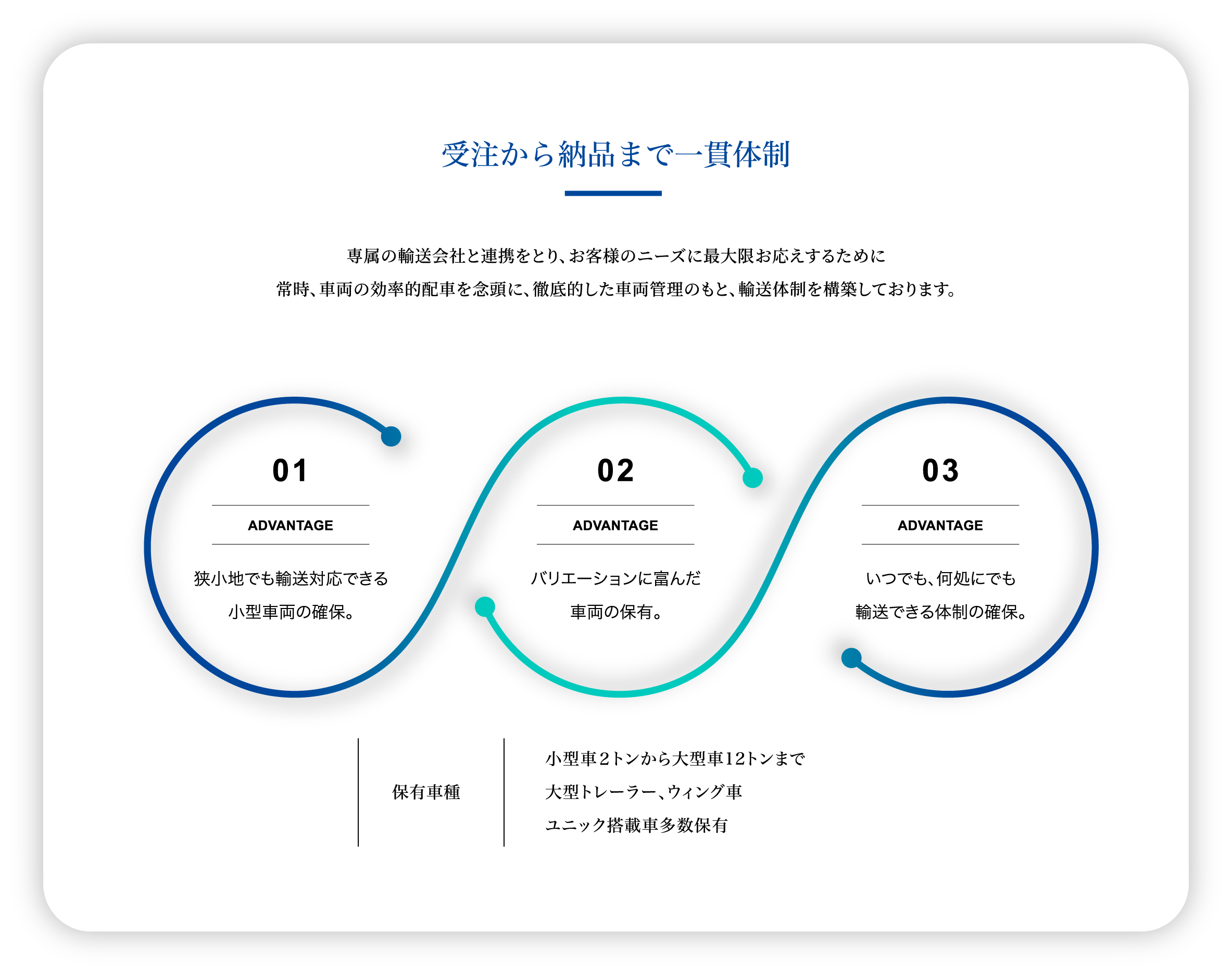 受注から納品まで一貫体制

専属の輸送会社と連携をとり、お客様のニーズに最大限お応えするために
常時、車両の効率的配車を念頭に、徹底的した車両管理のもと、輸送体制を構築しております。

01

ADVANTAGE

狭小地でも輸送対応できる
小型車両の確保。

02

ADVANTAGE

バリエーションに富んだ
車両の保有。

03

ADVANTAGE

いつでも、何処にでも
輸送できる体制の確保。

保有車種

小型車2トンから大型車12トンまで
大型トレーラー、ウィング車
ユニック搭載車多数保有